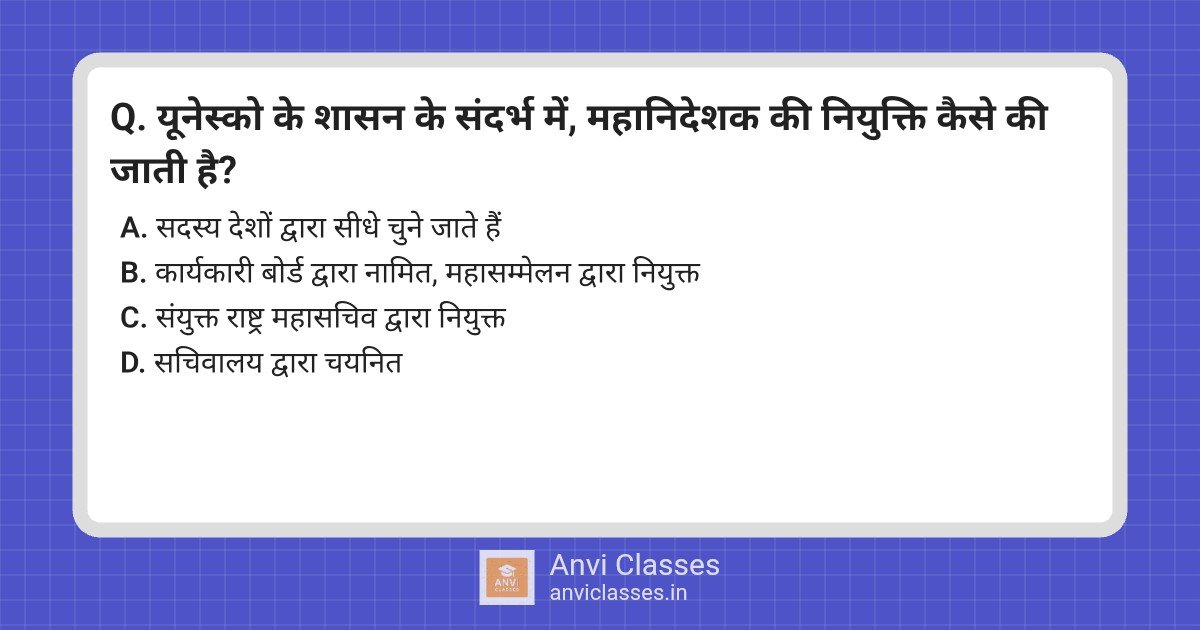 Q. यूनेस्को के शासन के संदर्भ में, महानिदेशक की नियुक्ति कैसे की जाती है?

A. सदस्य देशों द्वारा सीधे चुने जाते हैं
B. कार्यकारी बोर्ड द्वारा नामित, महासम्मेलन द्वारा नियुक्त
C. संयुक्त राष्ट्र महासचिव द्वारा नियुक्त
D. सचिवालय द्वारा चयनित

ANVI CLASSES
Anvi Classes
anviclasses.in